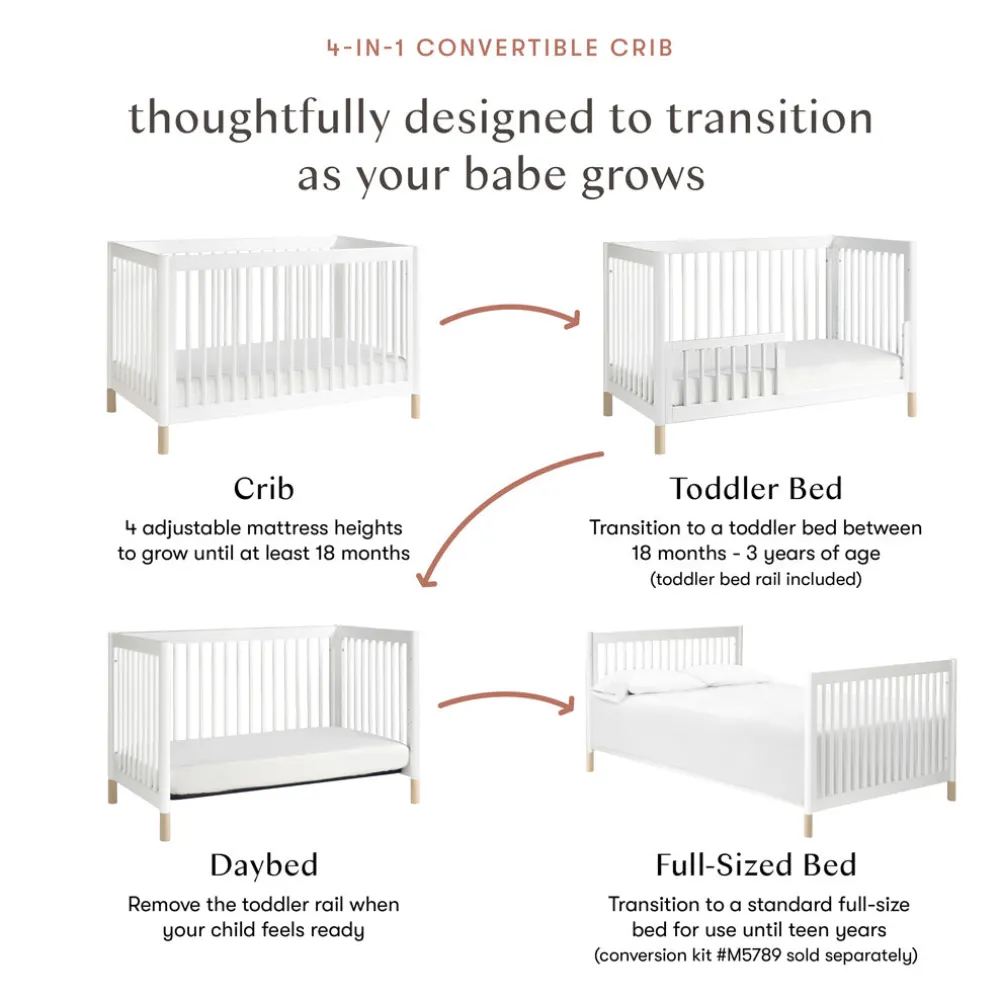 4-IN-1 CONVERTIBLE CRIB

thoughtfully designed to transition as your babe grows

Crib

4 adjustable mattress heights to grow until at least 18 months

Toddler Bed

Transition to a toddler bed between 18 months - 3 years of age (toddler bed rail included)

Daybed

Remove the toddler rail when your child feels ready

Full-Sized Bed

Transition to a standard full-size bed for use until teen years (conversion kit #M5789 sold separately)